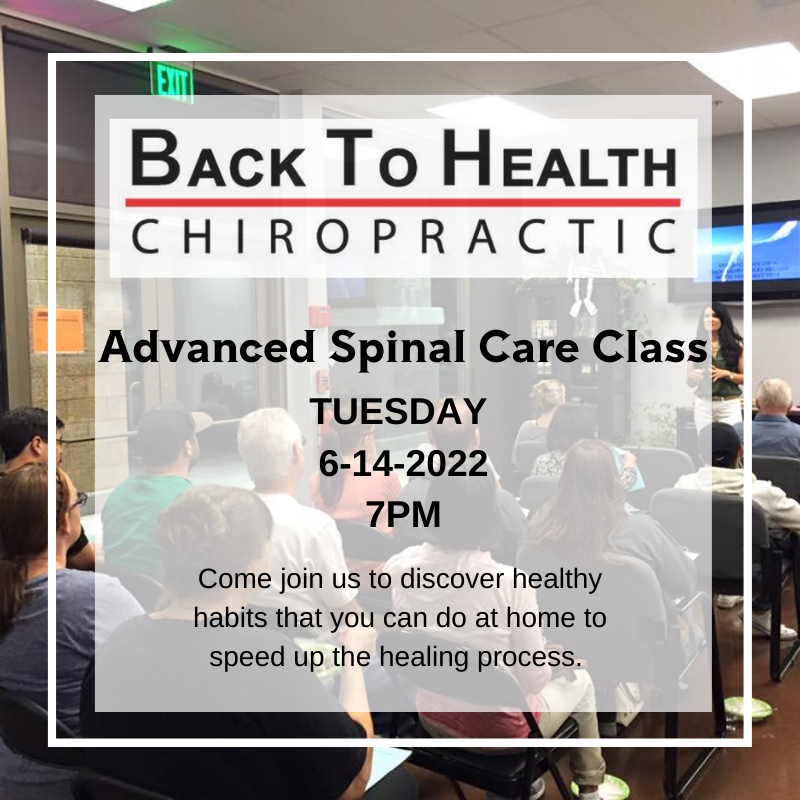 EXIT

BACK TO HEALTH
CHIROPRACTIC

Advanced Spinal Care Class

TUESDAY
6-14-2022
7PM

Come join us to discover healthy habits that you can do at home to speed up the healing process.